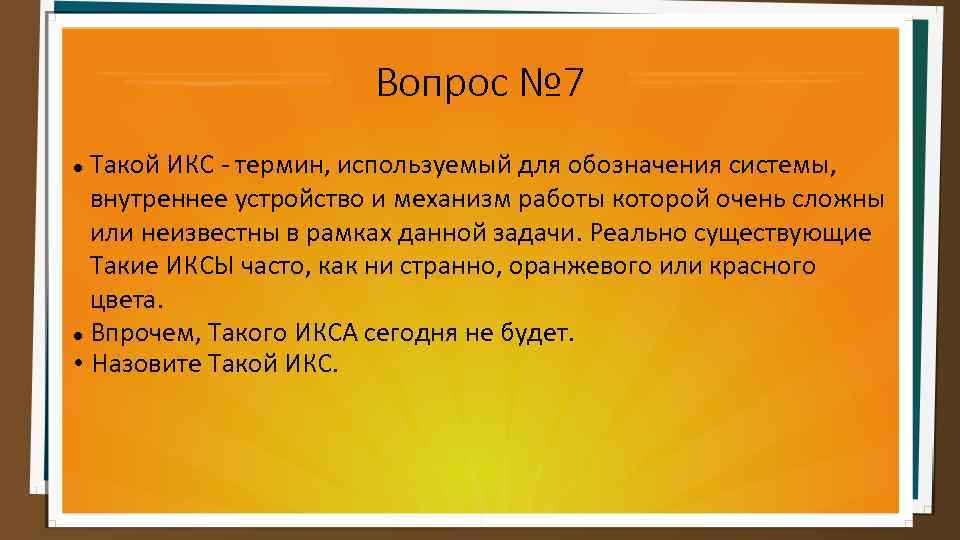 Вопрос №7

• Такой ИКС - термин, используемый для обозначения системы, внутреннее устройство и механизм работы которой очень сложны или неизвестны в рамках данной задачи. Реально существующие Такие ИКСЫ часто, как ни странно, оранжевого или красного цвета.
• Впрочем, Такого ИКСА сегодня не будет.
• Назовите Такой ИКС.